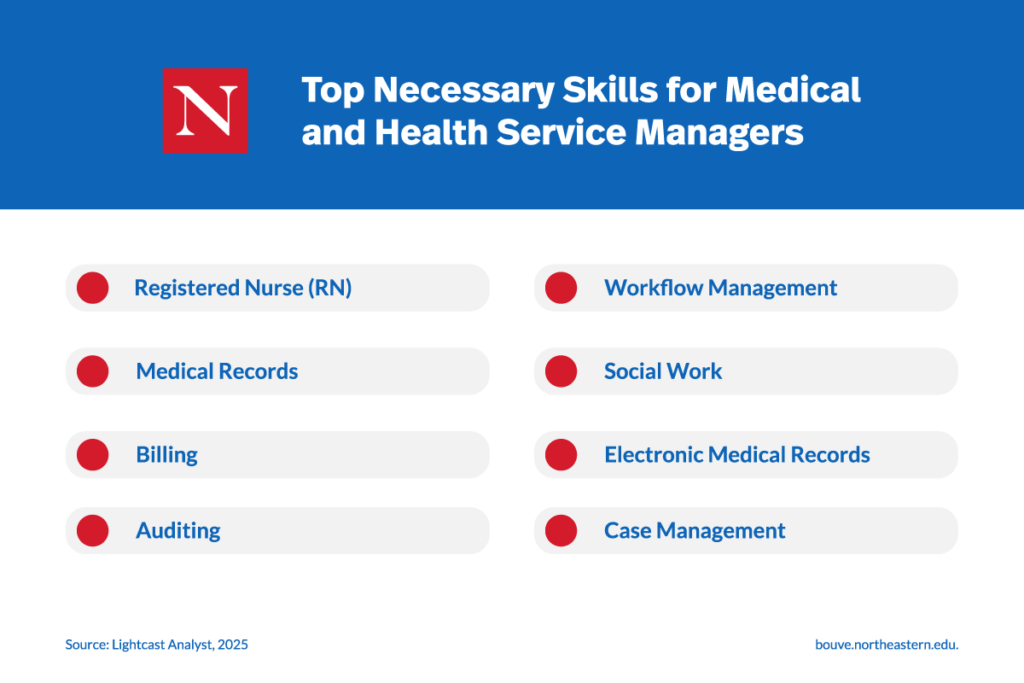 N

Top Necessary Skills for Medical and Health Service Managers

Registered Nurse (RN)

Medical Records

Billing

Auditing

Workflow Management

Social Work

Electronic Medical Records

Case Management

Source: Lightcast Analyst, 2025

bouve.northeastern.edu.